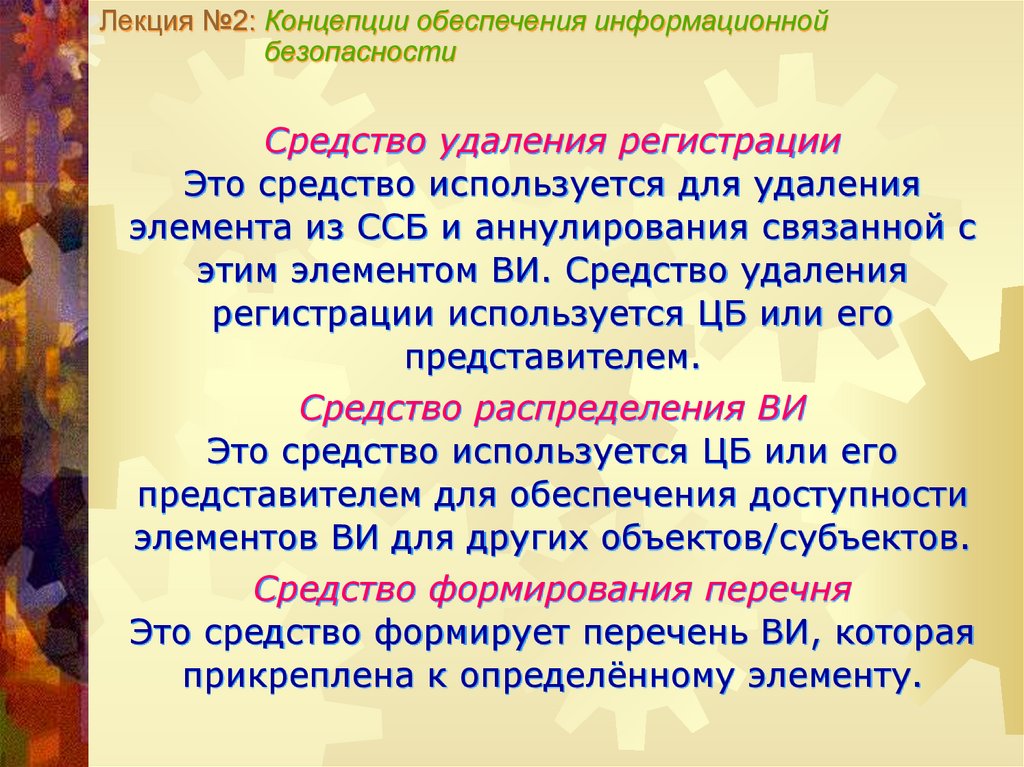 Лекция №2: Концепции обеспечения информационной безопасности

Средство удаления регистрации
Это средство используется для удаления элемента из ССБ и аннулирования связанной с этим элементом ВИ. Средство удаления регистрации используется ЦБ или его представителем.

Средство распределения ВИ
Это средство используется ЦБ или его представителем для обеспечения доступности элементов ВИ для других объектов/субъектов.

Средство формирования перечня
Это средство формирует перечень ВИ, которая прикреплена к определённому элементу.